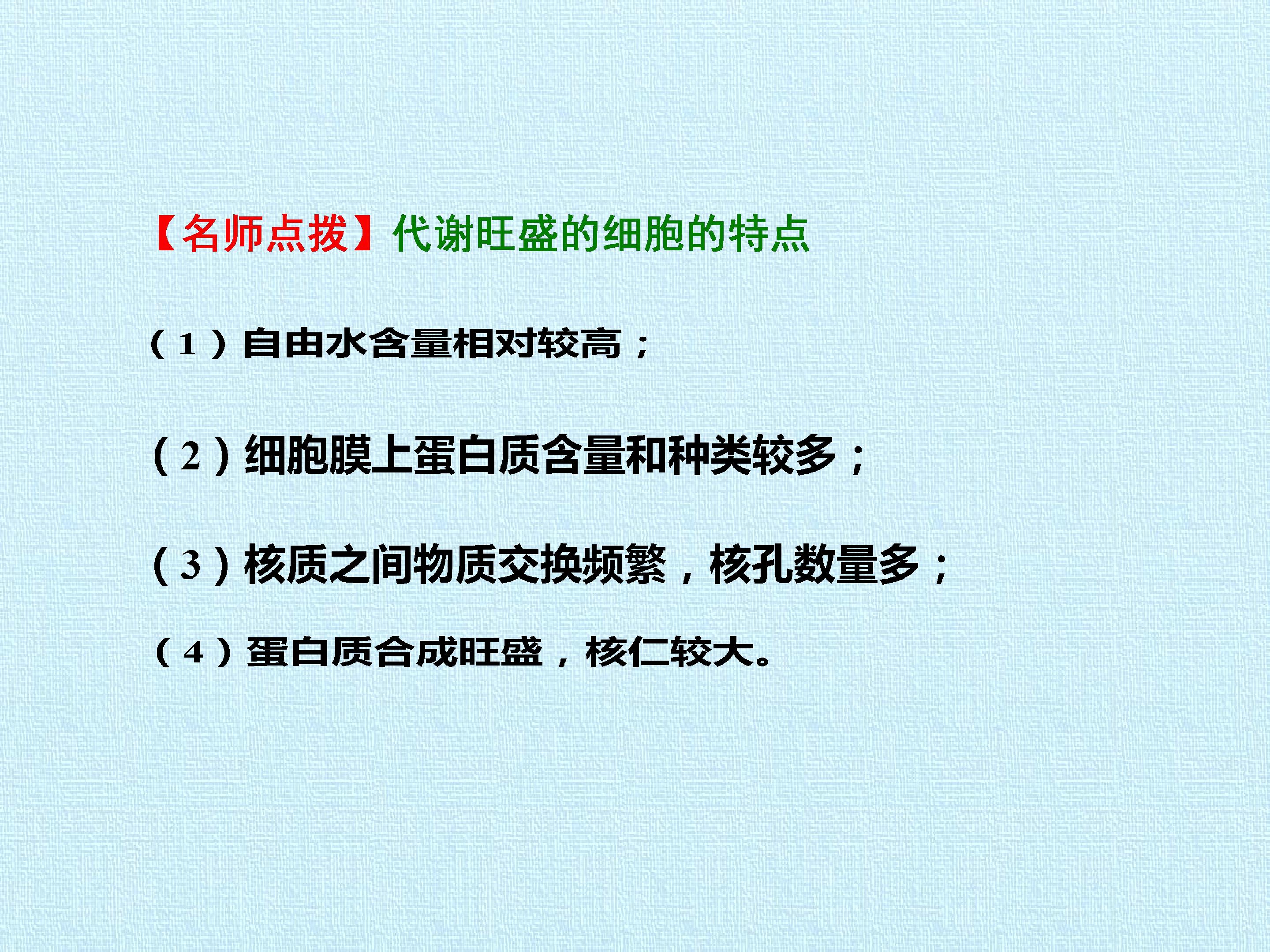 【名师点拨】代谢旺盛的细胞的特点

（1）自由水含量相对较高；

（2）细胞膜上蛋白质含量和种类较多；

（3）核质之间物质交换频繁，核孔数量多；

（4）蛋白质合成旺盛，核仁较大。